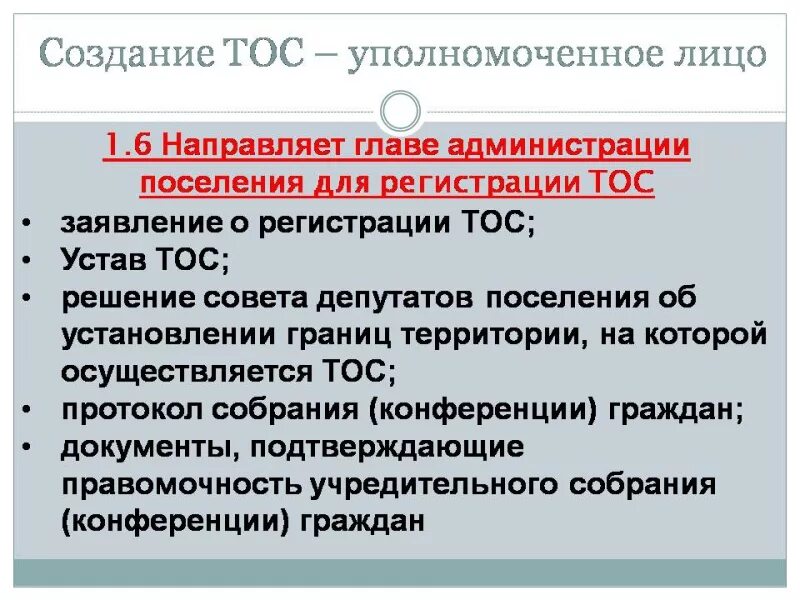 Создание ТОС – уполномоченное лицо

1.6 Направляет главе администрации поселения для регистрации ТОС

• заявление о регистрации ТОС;
• Устав ТОС;
• решение совета депутатов поселения об установлении границ территории, на которой осуществляется ТОС;
• протокол собрания (конференции) граждан;
• документы, подтверждающие правомочность учредительного собрания (конференции) граждан